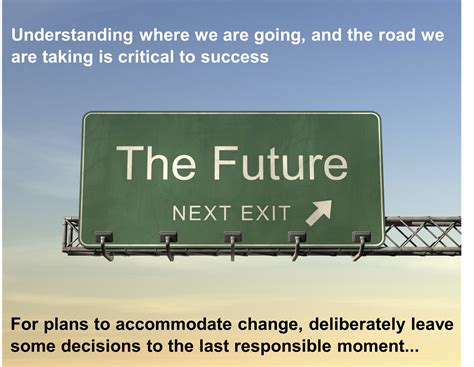 Understanding where we are going, and the road we are taking is critical to success

The Future

NEXT EXIT

For plans to accommodate change, deliberately leave some decisions to the last responsible moment...